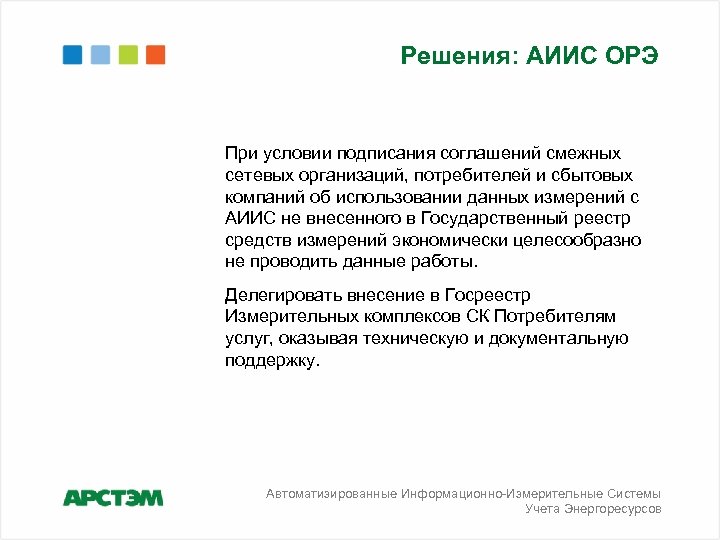 Решения: АИИС ОРЭ

При условии подписания соглашений смежных сетевых организаций, потребителей и сбытовых компаний об использовании данных измерений с АИИС не внесенного в Государственный реестр средств измерений экономически целесообразно не проводить данные работы.

Делегировать внесение в Госреестр Измерительных комплексов СК Потребителям услуг, оказывая техническую и документальную поддержку.

АРСТЭМ

Автоматизированные Информационно-Измерительные Системы Учета Энергоресурсов